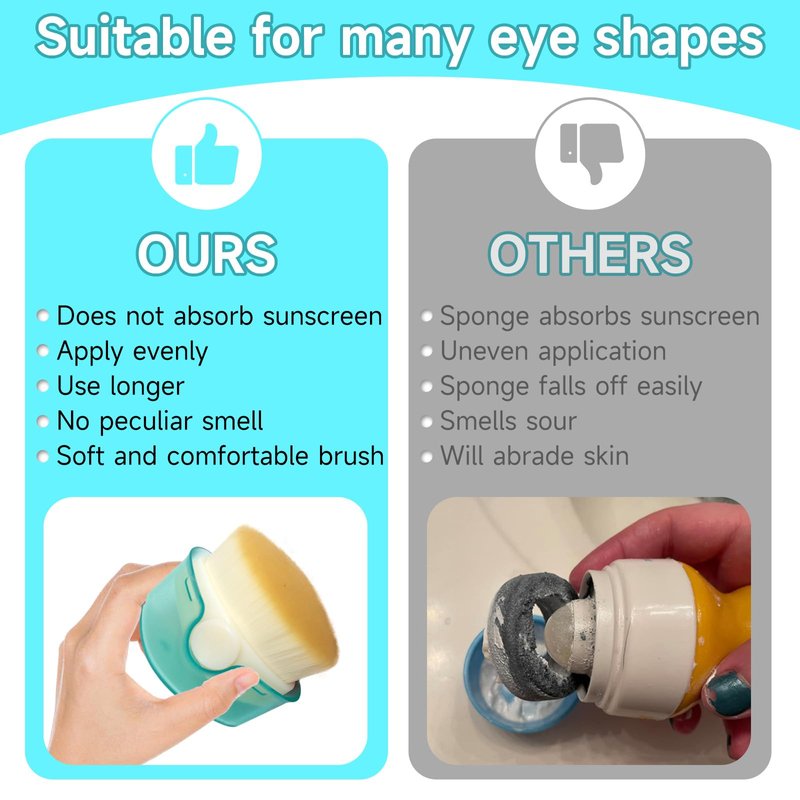 Suitable for many eye shapes

OURS

Does not absorb sunscreen
Apply evenly
Use longer
No peculiar smell
Soft and comfortable brush

OTHERS

Sponge absorbs sunscreen
Uneven application
Sponge falls off easily
Smells sour
Will abrade skin